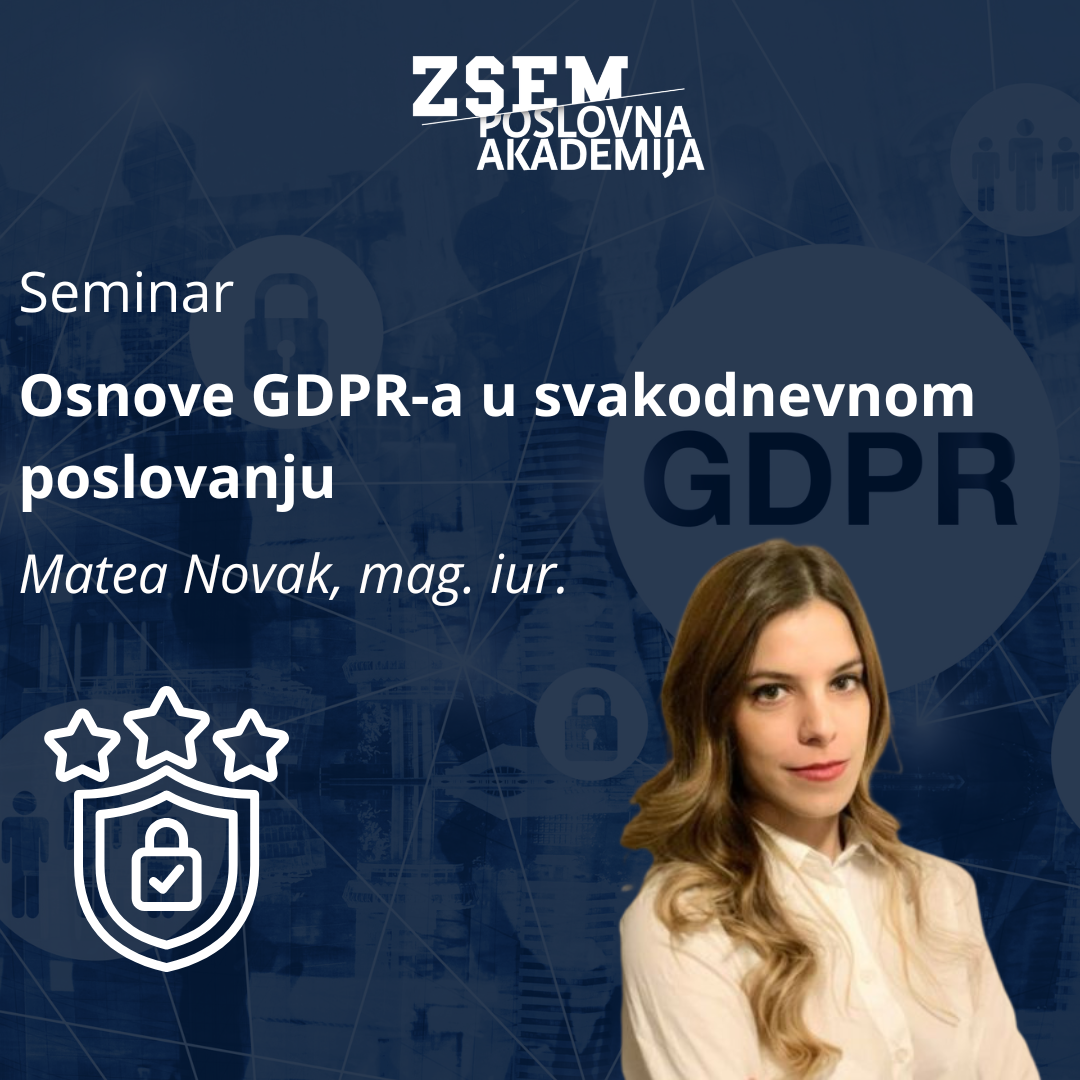 ZSEM
POSLOVNA
AKADEMIJA

Seminar

Osnove GDPR-a u svakodnevnom poslovanju

Matea Novak, mag. iur.

GDPR